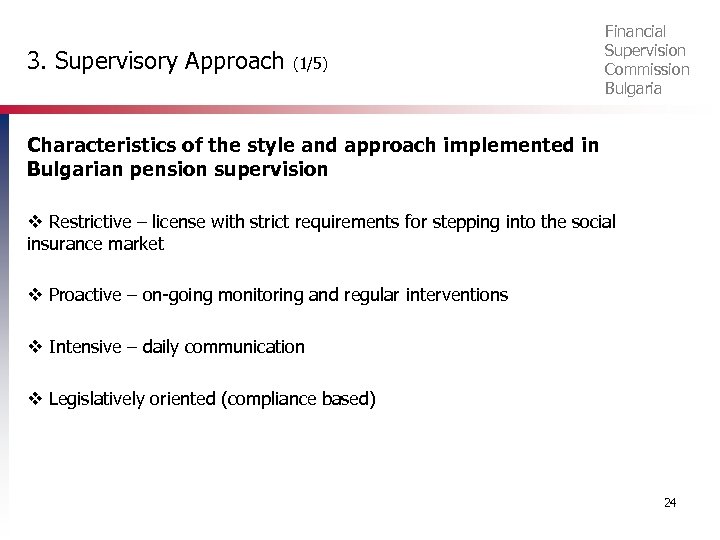 3. Supervisory Approach (1/5)

Financial
Supervision
Commission
Bulgaria

Characteristics of the style and approach implemented in Bulgarian pension supervision

❖ Restrictive – license with strict requirements for stepping into the social insurance market

❖ Proactive – on-going monitoring and regular interventions

❖ Intensive – daily communication

❖ Legislatively oriented (compliance based)

24